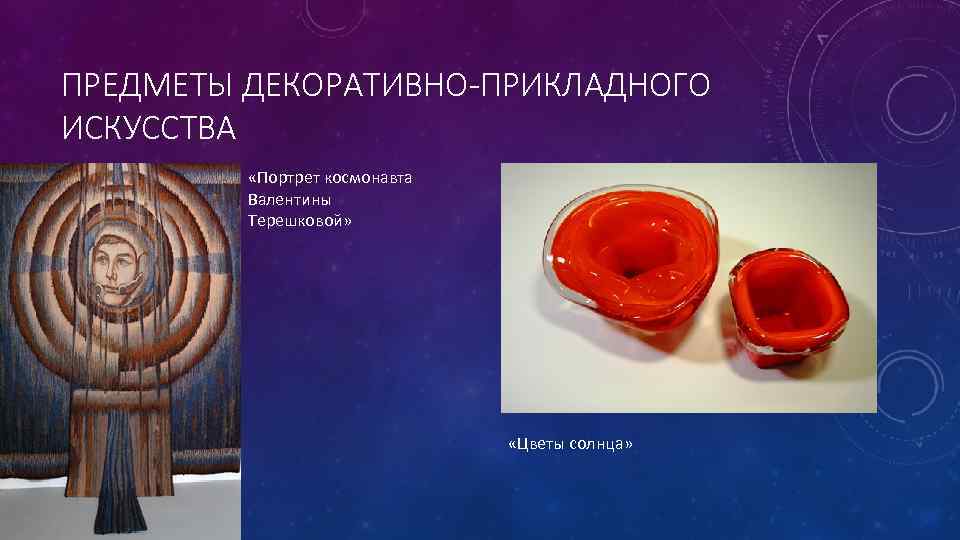 ПРЕДМЕТЫ ДЕКОРАТИВНО-ПРИКЛАДНОГО ИСКУССТВА

«Портрет космонавта Валентины Терешковой»

«Цветы солнца»